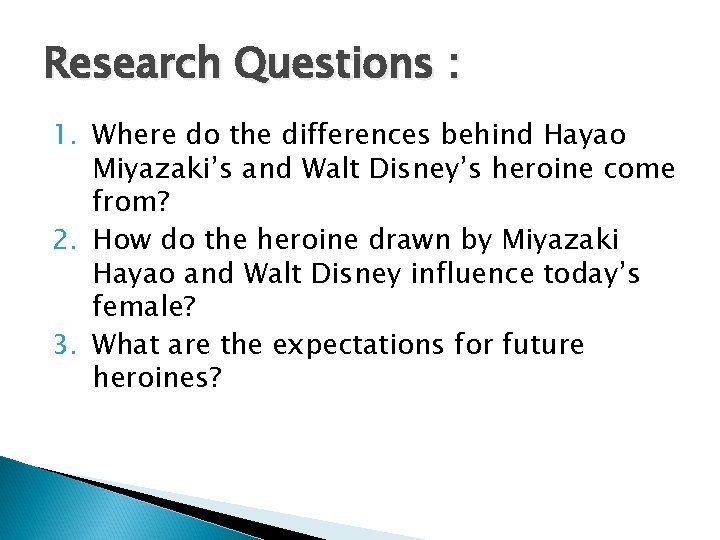 Research Questions :

1. Where do the differences behind Hayao Miyazaki's and Walt Disney's heroine come from?
2. How do the heroine drawn by Miyazaki Hayao and Walt Disney influence today's female?
3. What are the expectations for future heroines?